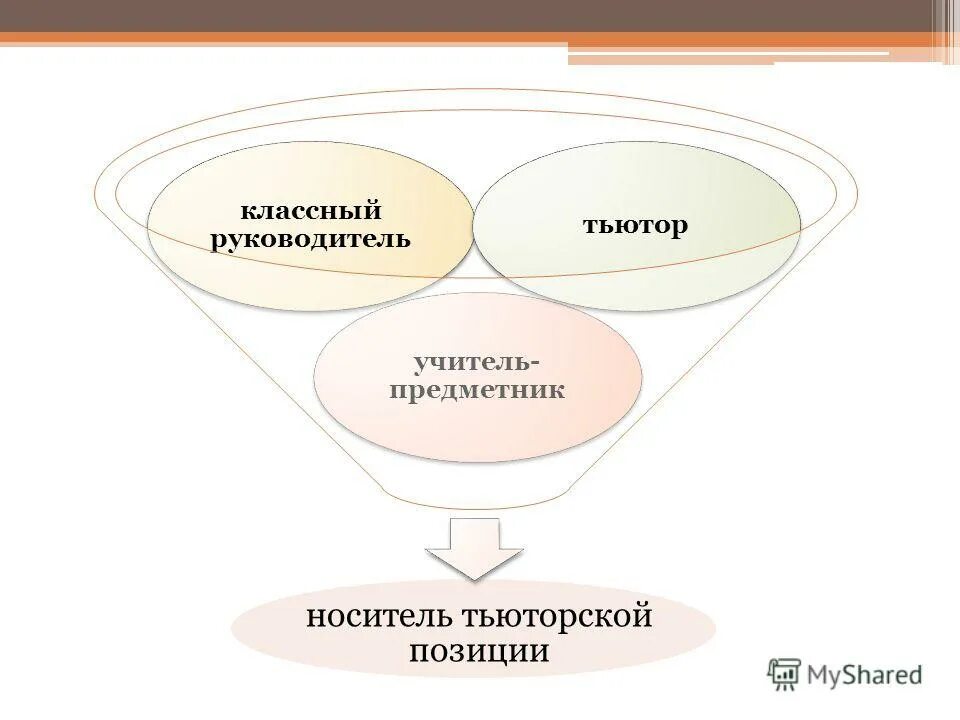 классный руководитель

тьютор

учитель-предметник

носитель тьюторской позиции

MyShared